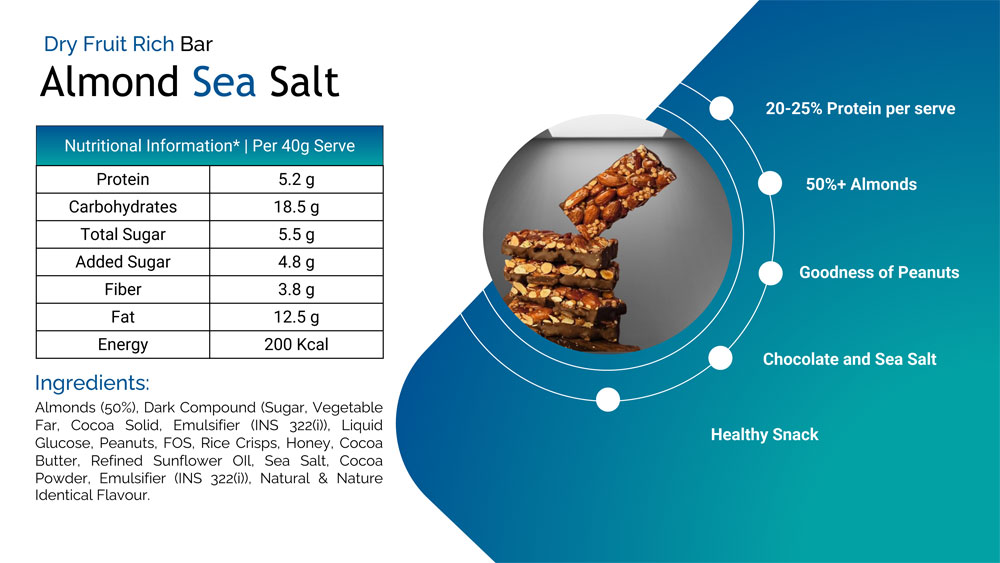 Dry Fruit Rich Bar
Almond Sea Salt

| Nutritional Information* \| Per 40g Serve | |
|---|---|
| Protein | 5.2 g |
| Carbohydrates | 18.5 g |
| Total Sugar | 5.5 g |
| Added Sugar | 4.8 g |
| Fiber | 3.8 g |
| Fat | 12.5 g |
| Energy | 200 Kcal |

Ingredients:
Almonds (50%), Dark Compound (Sugar, Vegetable Far, Cocoa Solid, Emulsifier (INS 322(i)), Liquid Glucose, Peanuts, FOS, Rice Crisps, Honey, Cocoa Butter, Refined Sunflower Oil, Sea Salt, Cocoa Powder, Emulsifier (INS 322(i)), Natural & Nature Identical Flavour.

20-25% Protein per serve
50%+ Almonds
Goodness of Peanuts
Chocolate and Sea Salt
Healthy Snack